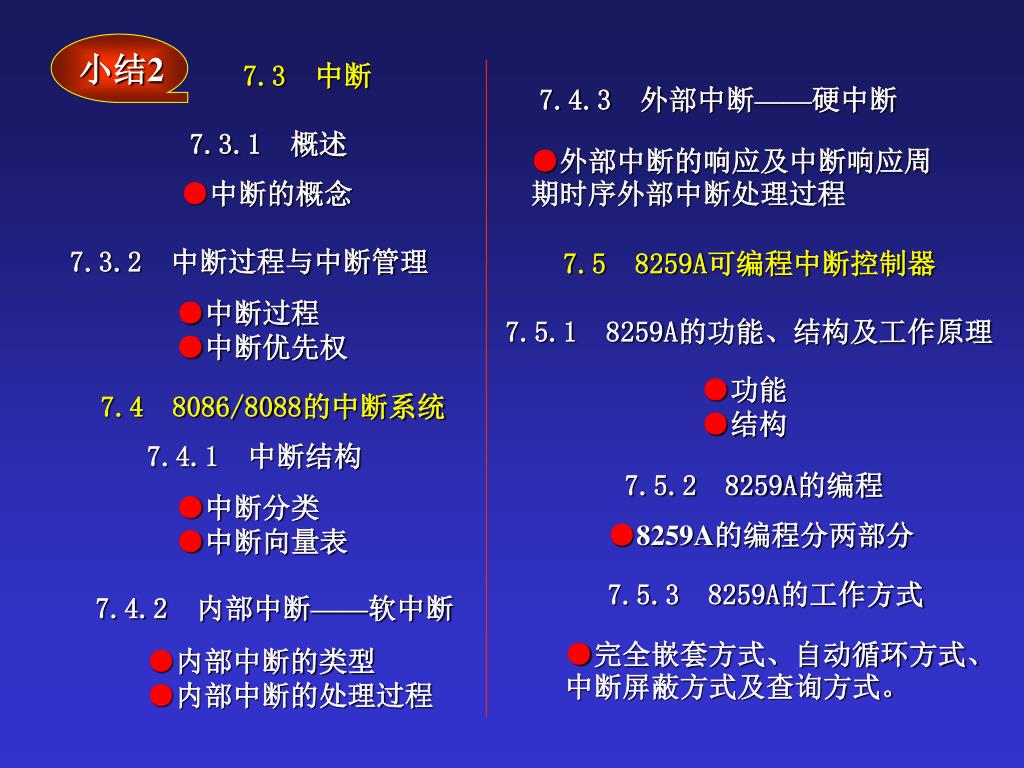 小结2

7.3 中断

7.3.1 概述

●中断的概念

7.3.2 中断过程与中断管理

●中断过程
●中断优先权

7.4 8086/8088的中断系统

7.4.1 中断结构

●中断分类
●中断向量表

7.4.2 内部中断——软中断

●内部中断的类型
●内部中断的处理过程

7.4.3 外部中断——硬中断

●外部中断的响应及中断响应周期时序外部中断处理过程

7.5 8259A可编程中断控制器

7.5.1 8259A的功能、结构及工作原理

●功能
●结构

7.5.2 8259A的编程

●8259A的编程分两部分

7.5.3 8259A的工作方式

●完全嵌套方式、自动循环方式、中断屏蔽方式及查询方式。